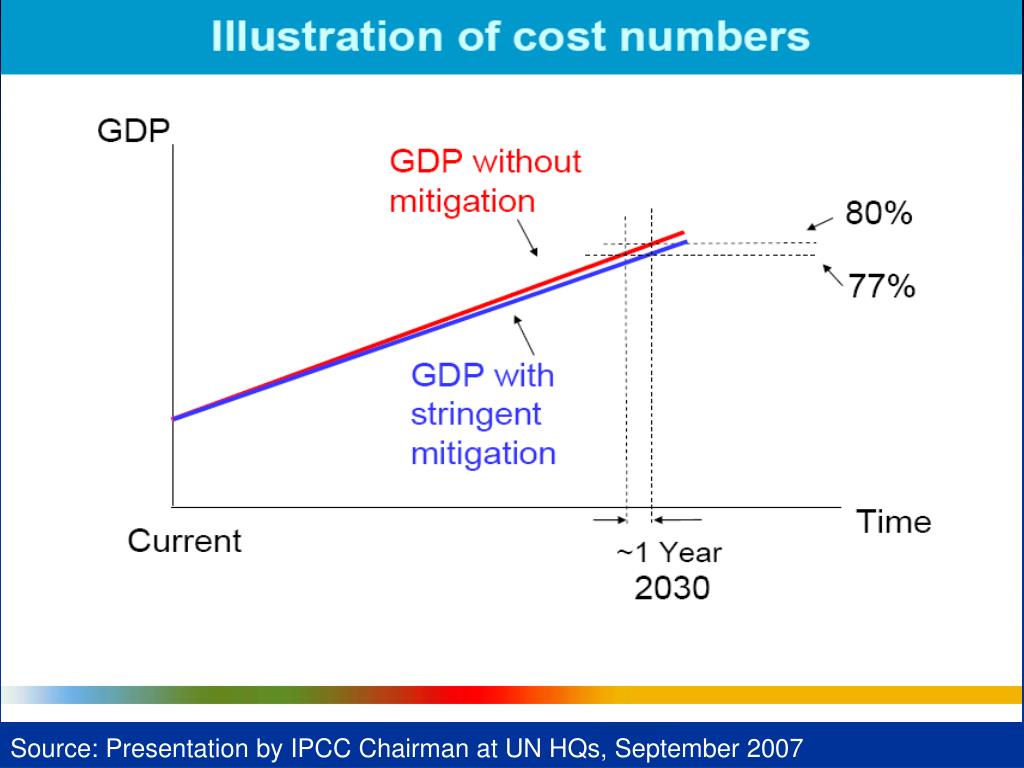 Illustration of cost numbers

GDP

GDP without mitigation

80%

77%

GDP with stringent mitigation

Current

Time

~1 Year
2030

Source: Presentation by IPCC Chairman at UN HQs, September 2007